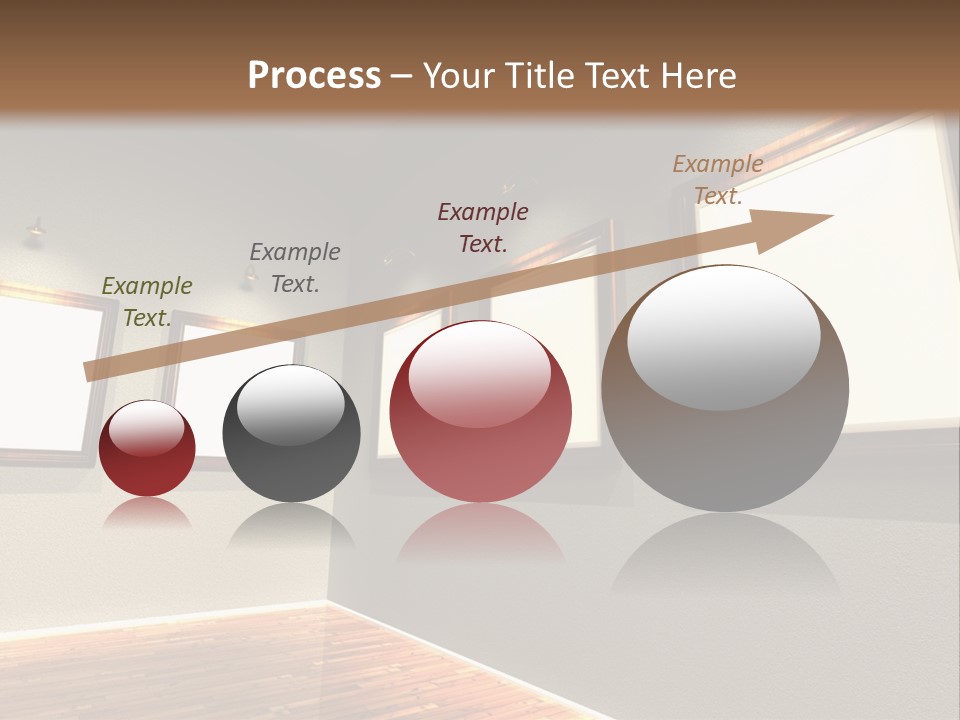 Process – Your Title Text Here

Example Text.

Example Text.

Example Text.

Example Text.